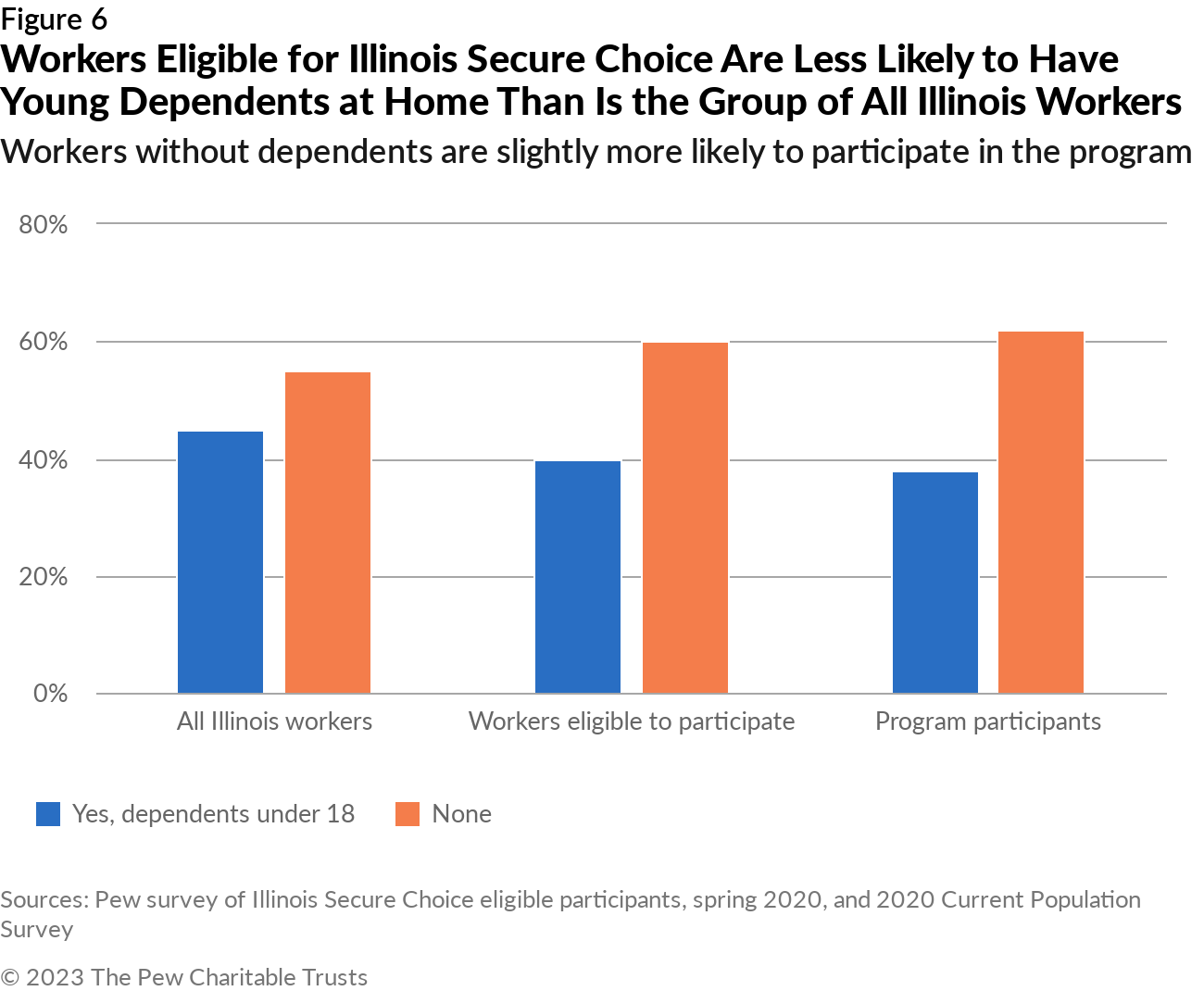 Figure 6

Workers Eligible for Illinois Secure Choice Are Less Likely to Have Young Dependents at Home Than Is the Group of All Illinois Workers

Workers without dependents are slightly more likely to participate in the program

80%
60%
40%
20%
0%

All Illinois workers
Workers eligible to participate
Program participants

Yes, dependents under 18
None

Sources: Pew survey of Illinois Secure Choice eligible participants, spring 2020, and 2020 Current Population Survey

© 2023 The Pew Charitable Trusts